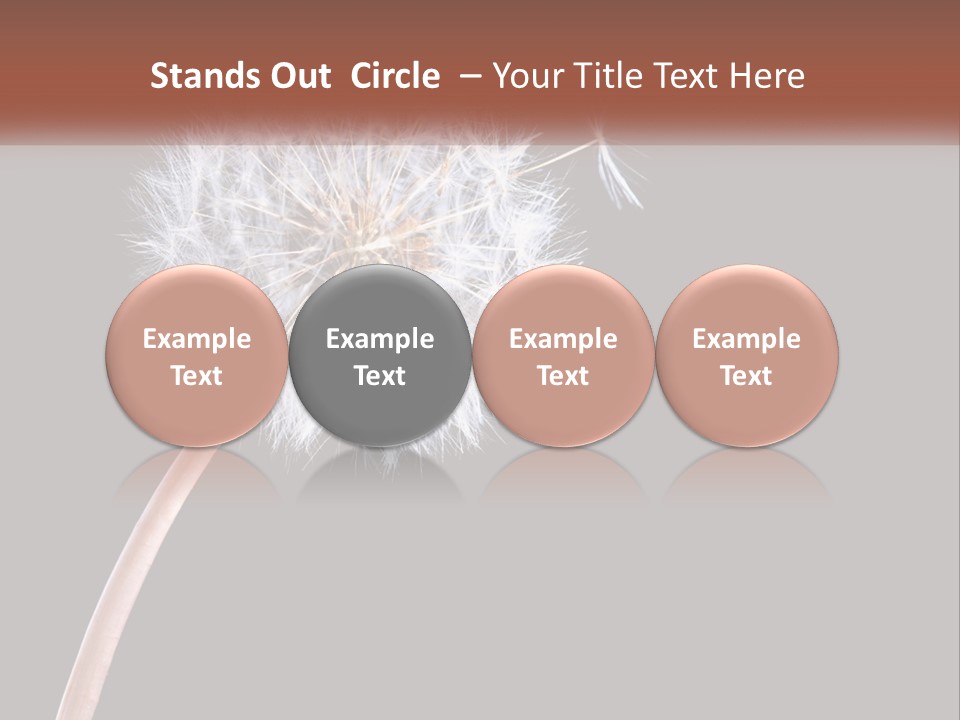 Stands Out  Circle  – Your Title Text Here

Example Text

Example Text

Example Text

Example Text